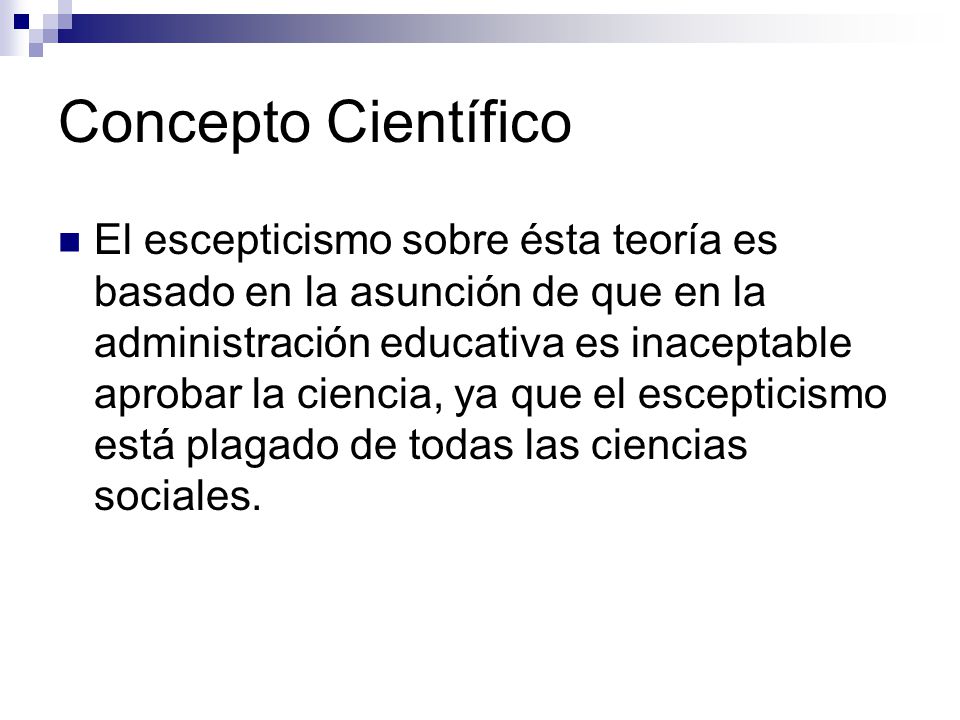 Concepto Científico

El escepticismo sobre ésta teoría es basado en la asunción de que en la administración educativa es inaceptable aprobar la ciencia, ya que el escepticismo está plagado de todas las ciencias sociales.